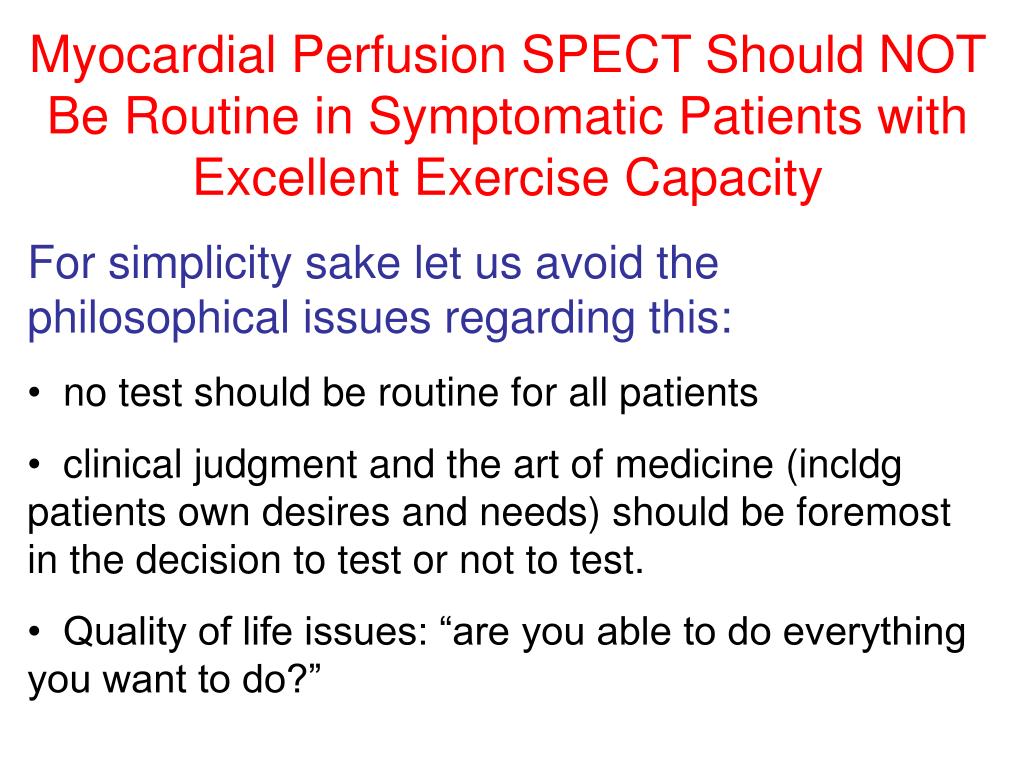 Myocardial Perfusion SPECT Should NOT Be Routine in Symptomatic Patients with Excellent Exercise Capacity

For simplicity sake let us avoid the philosophical issues regarding this:

• no test should be routine for all patients

• clinical judgment and the art of medicine (incldg patients own desires and needs) should be foremost in the decision to test or not to test.

• Quality of life issues: “are you able to do everything you want to do?”